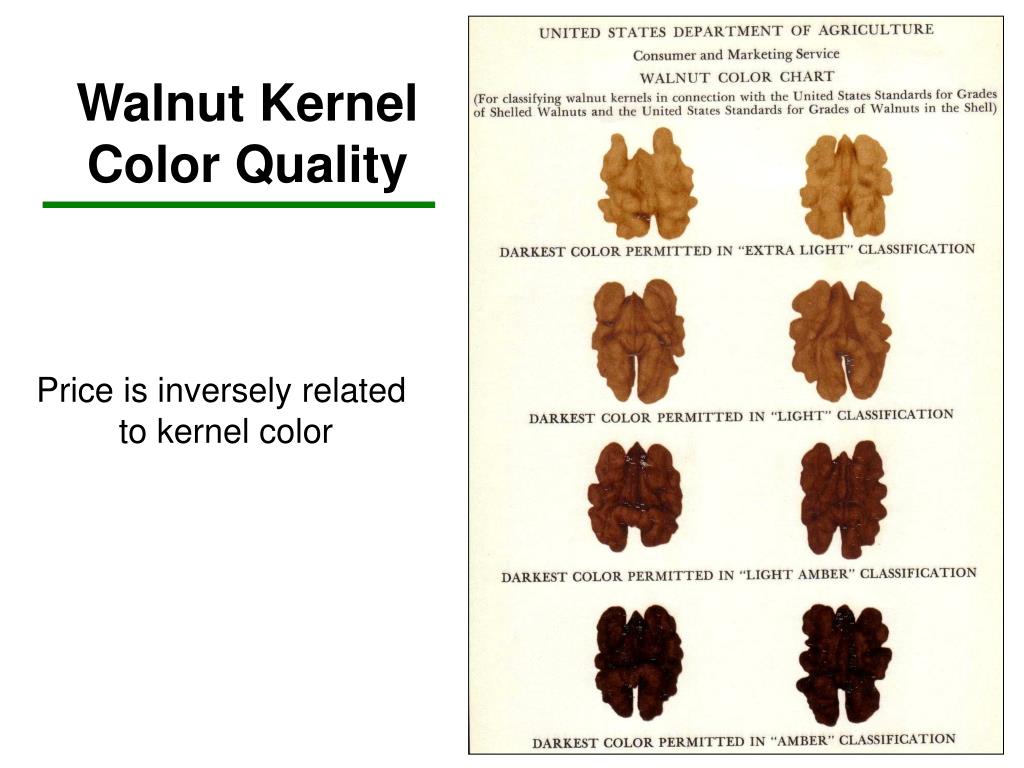 Walnut Kernel Color Quality

Price is inversely related to kernel color

UNITED STATES DEPARTMENT OF AGRICULTURE
Consumer and Marketing Service
WALNUT COLOR CHART
(For classifying walnut kernels in connection with the United States Standards for Grades of Shelled Walnuts and the United States Standards for Grades of Walnuts in the Shell)

DARKEST COLOR PERMITTED IN "EXTRA LIGHT" CLASSIFICATION

DARKEST COLOR PERMITTED IN "LIGHT" CLASSIFICATION

DARKEST COLOR PERMITTED IN "LIGHT AMBER" CLASSIFICATION

DARKEST COLOR PERMITTED IN "AMBER" CLASSIFICATION